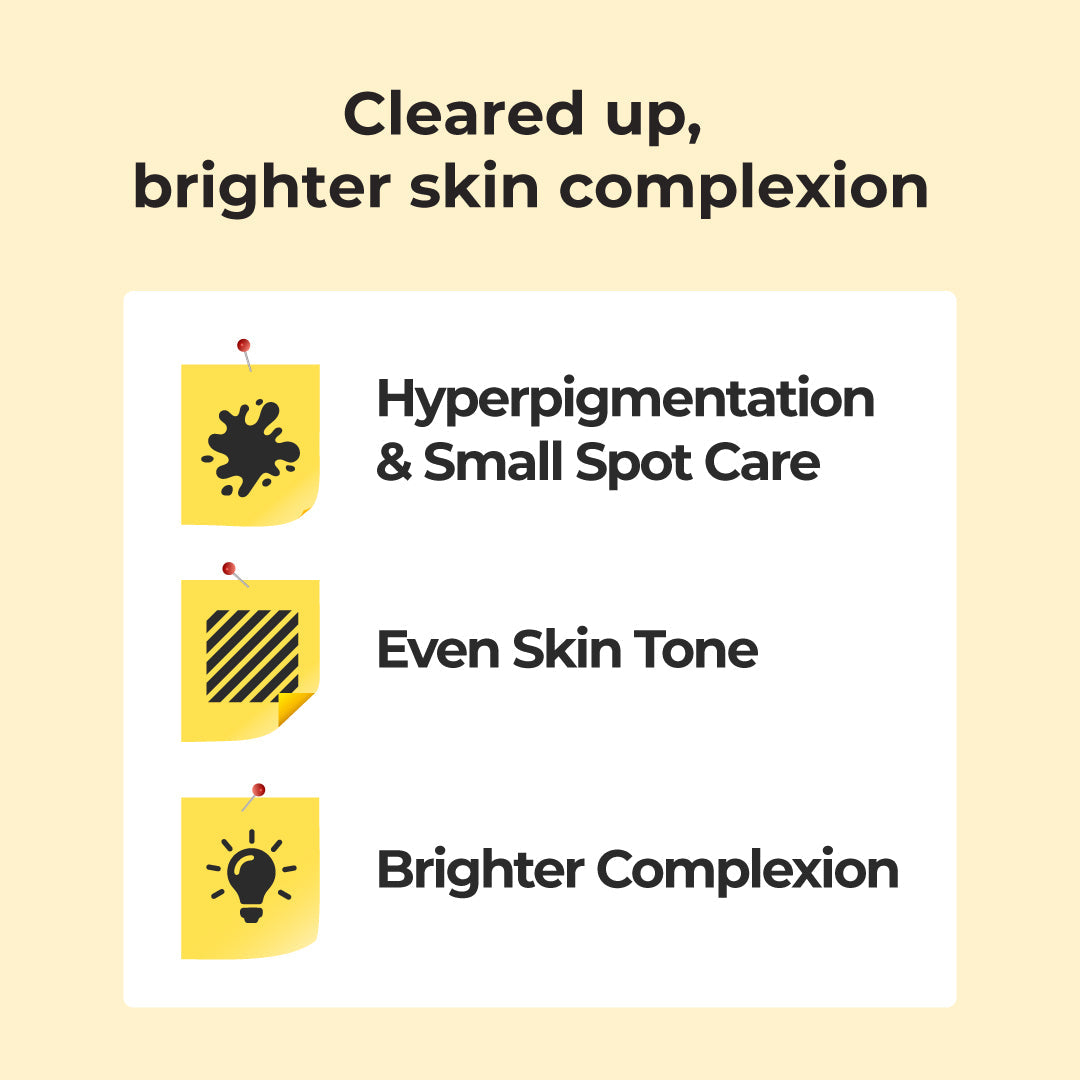 Cleared up, brighter skin complexion

Hyperpigmentation & Small Spot Care

Even Skin Tone

Brighter Complexion